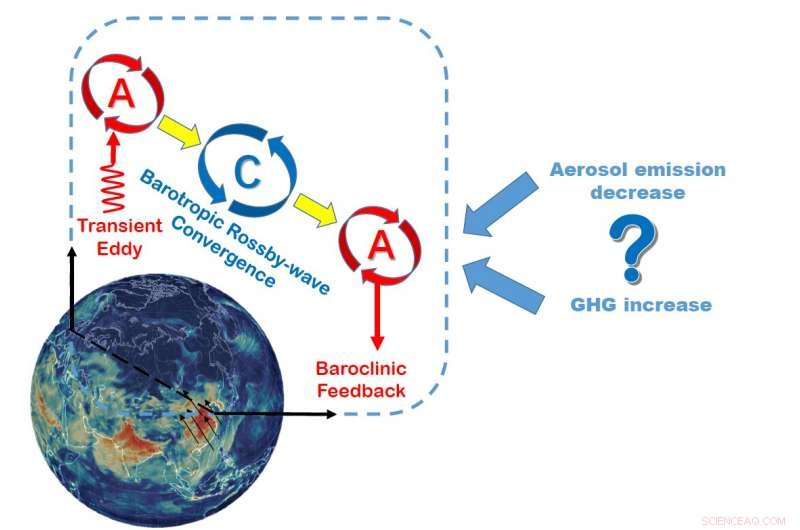 A

C

A

Transient Eddy

Barotropic Rossby-wave Convergence

Baroclinic Feedback

Aerosol emission decrease

?

GHG increase

SCIENCEAQ.COM